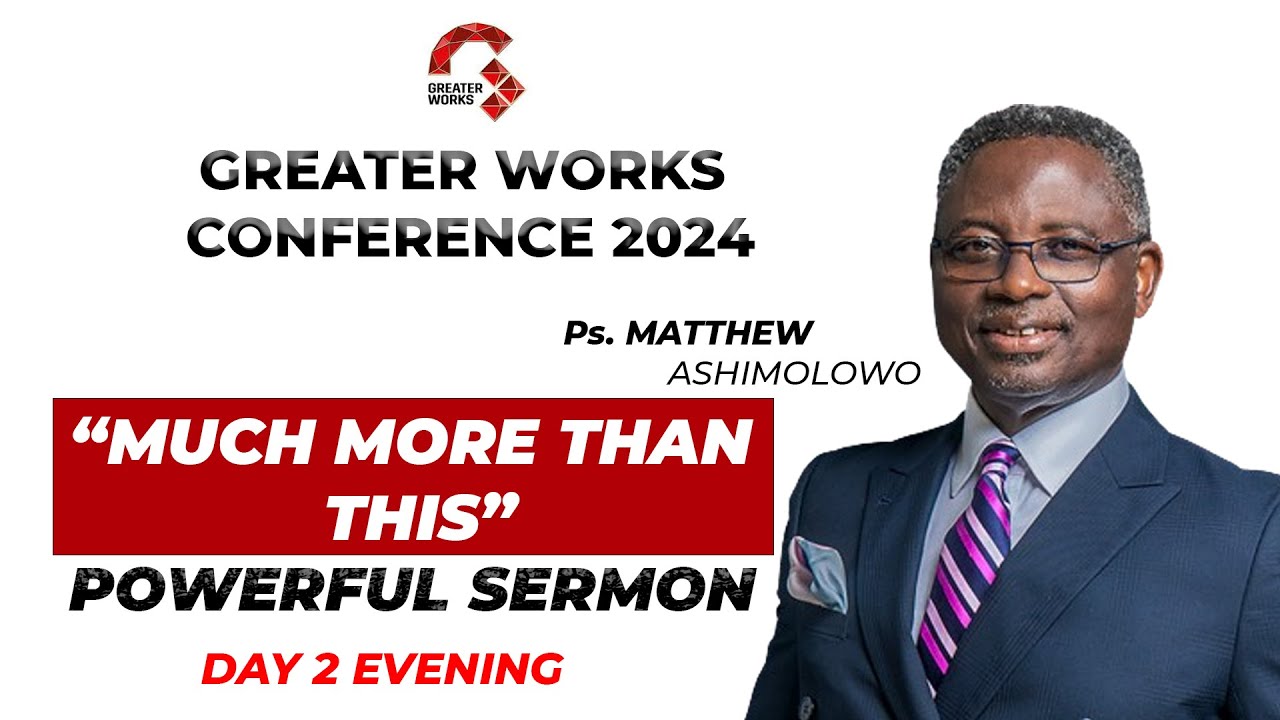 GREATER WORKS

GREATER WORKS CONFERENCE 2024

Ps. MATTHEW ASHIMOLOWO

“MUCH MORE THAN THIS”

POWERFUL SERMON

DAY 2 EVENING